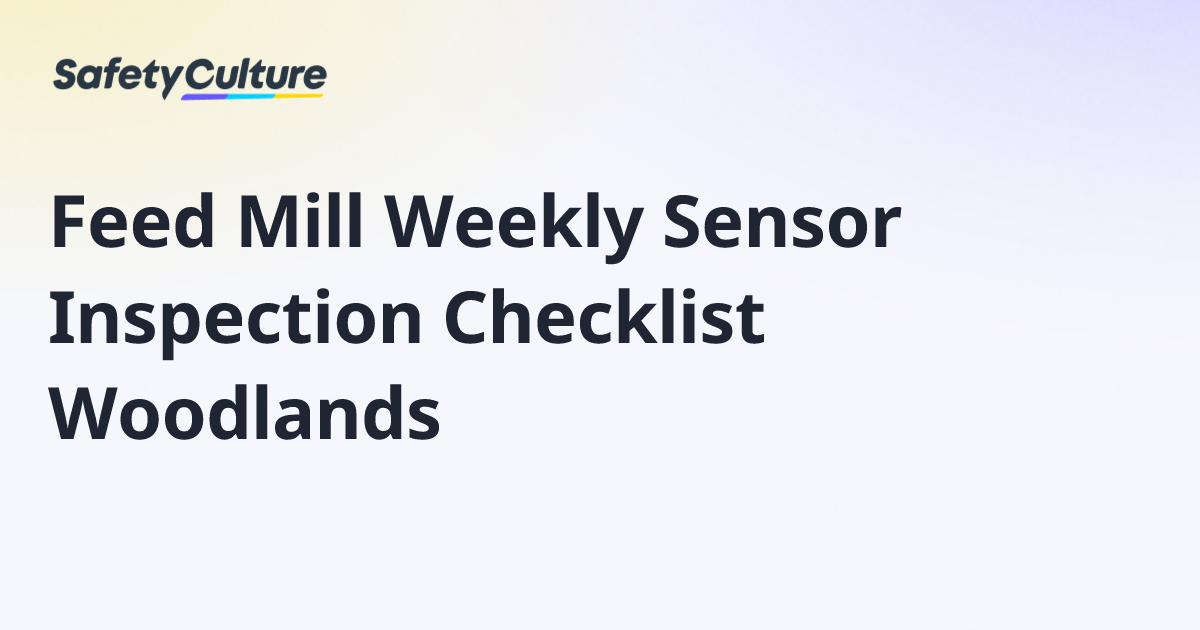 SafetyCulture

Feed Mill Weekly Sensor Inspection Checklist Woodlands